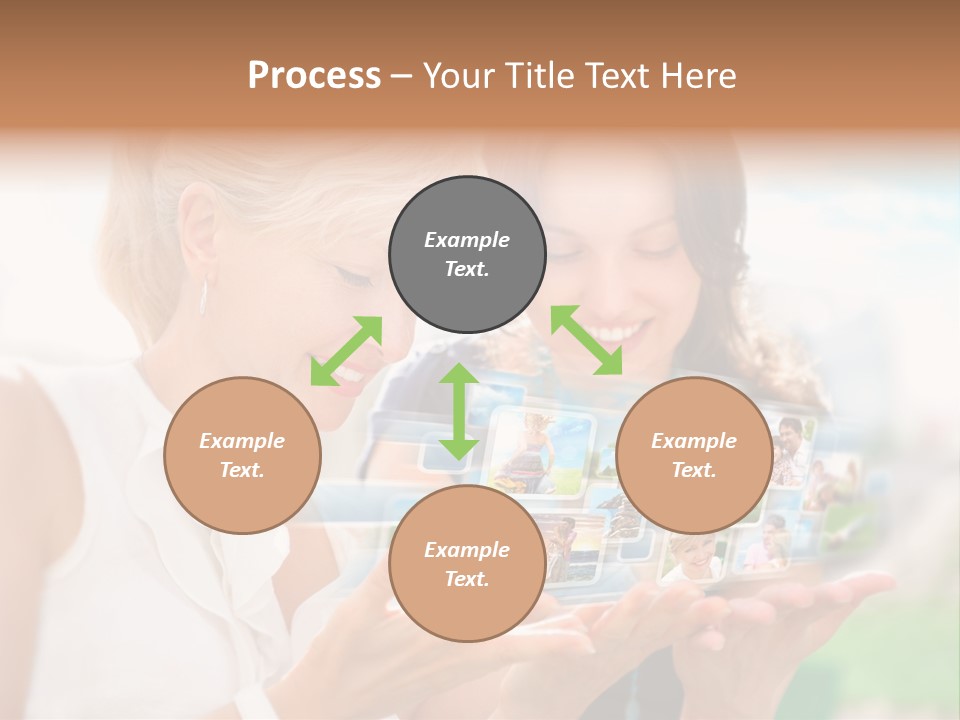 Process – Your Title Text Here

Example Text.

Example Text.

Example Text.

Example Text.